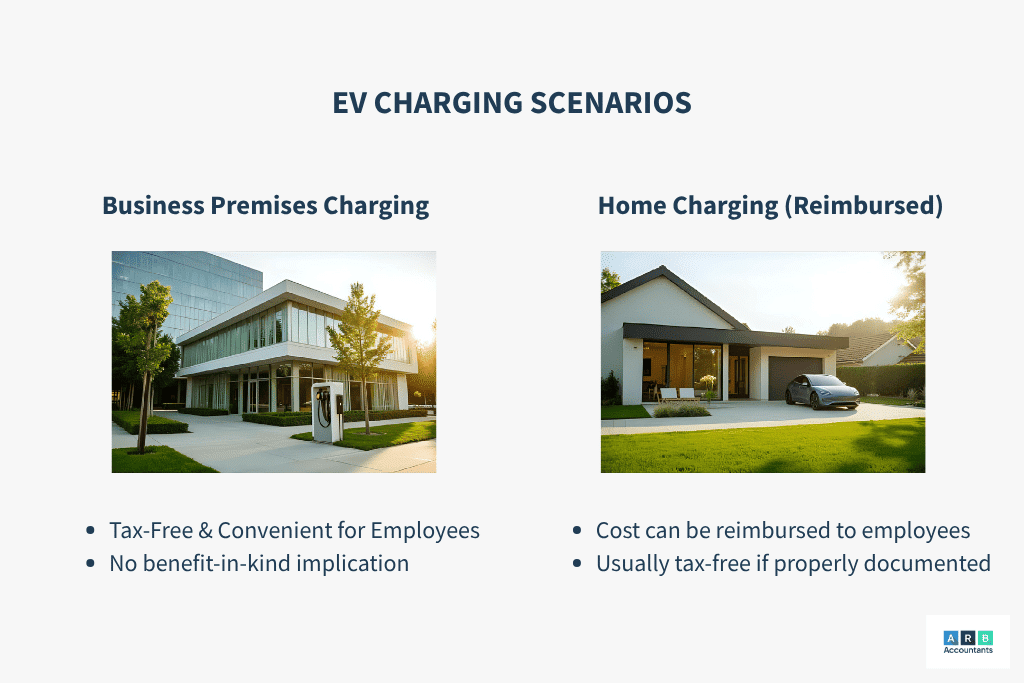 EV CHARGING SCENARIOS

Business Premises Charging

- Tax-Free & Convenient for Employees
- No benefit-in-kind implication

Home Charging (Reimbursed)

- Cost can be reimbursed to employees
- Usually tax-free if properly documented

A R B
Accountants